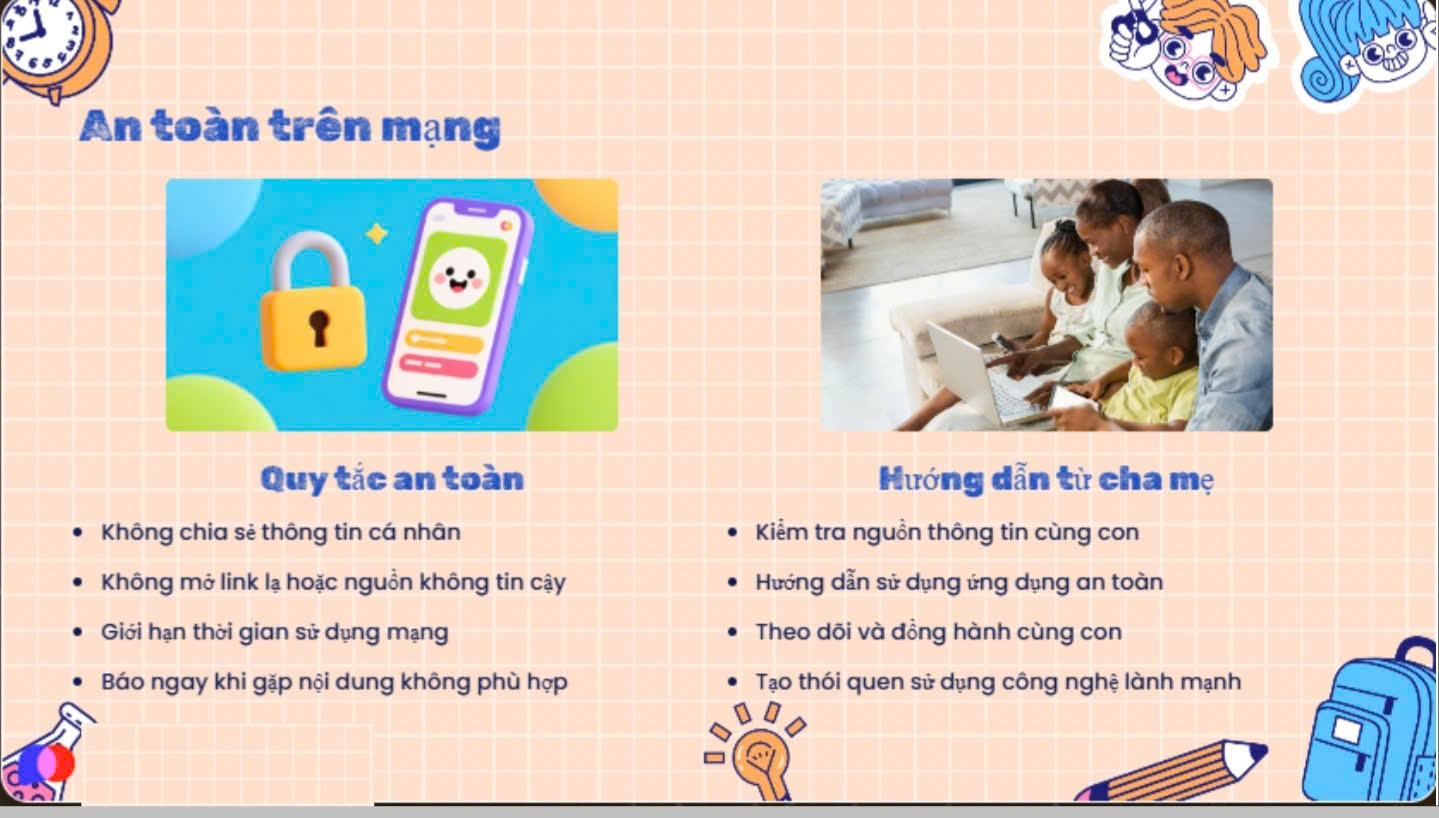 An toàn trên mạng

Quy tắc an toàn

- Không chia sẻ thông tin cá nhân
- Không mở link lạ hoặc nguồn không tin cậy
- Giới hạn thời gian sử dụng mạng
- Báo ngay khi gặp nội dung không phù hợp

Hướng dẫn từ cha mẹ

- Kiểm tra nguồn thông tin cùng con
- Hướng dẫn sử dụng ứng dụng an toàn
- Theo dõi và đồng hành cùng con
- Tạo thói quen sử dụng công nghệ lành mạnh